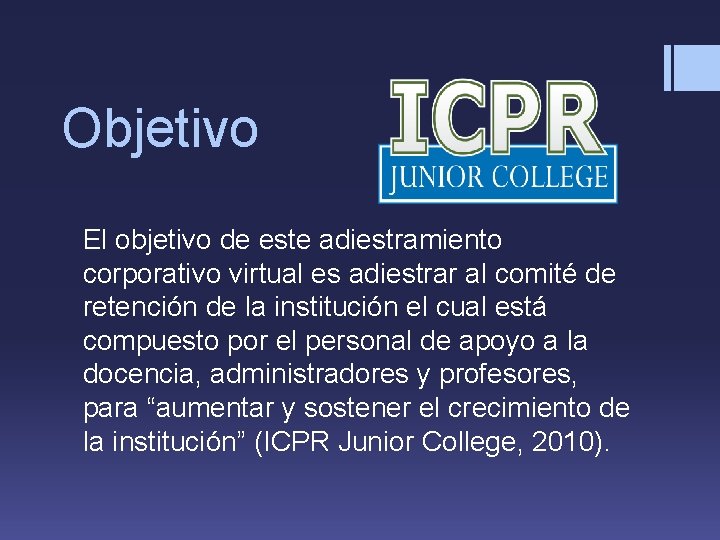 Objetivo

ICPR
JUNIOR COLLEGE

El objetivo de este adiestramiento corporativo virtual es adiestrar al comité de retención de la institución el cual está compuesto por el personal de apoyo a la docencia, administradores y profesores, para “aumentar y sostener el crecimiento de la institución” (ICPR Junior College, 2010).